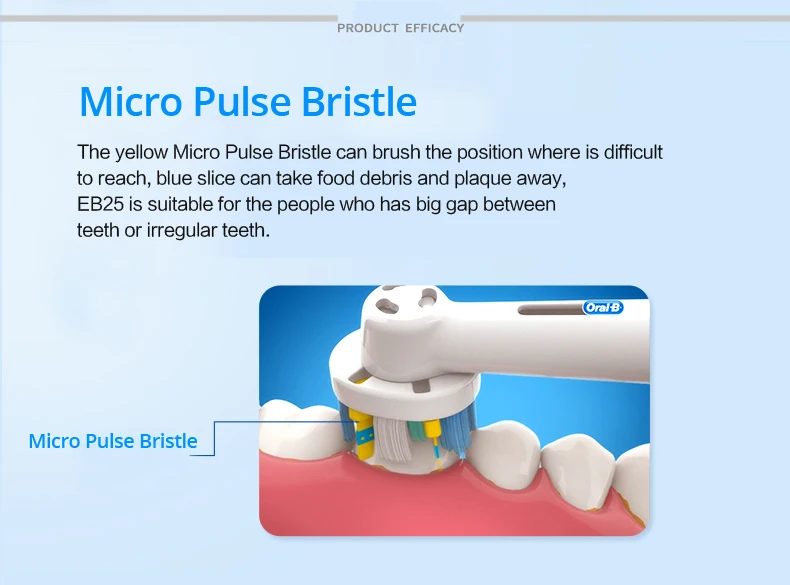 PRODUCT EFFICACY

Micro Pulse Bristle

The yellow Micro Pulse Bristle can brush the position where is difficult to reach, blue slice can take food debris and plaque away, EB25 is suitable for the people who has big gap between teeth or irregular teeth.

Oral-B

Micro Pulse Bristle